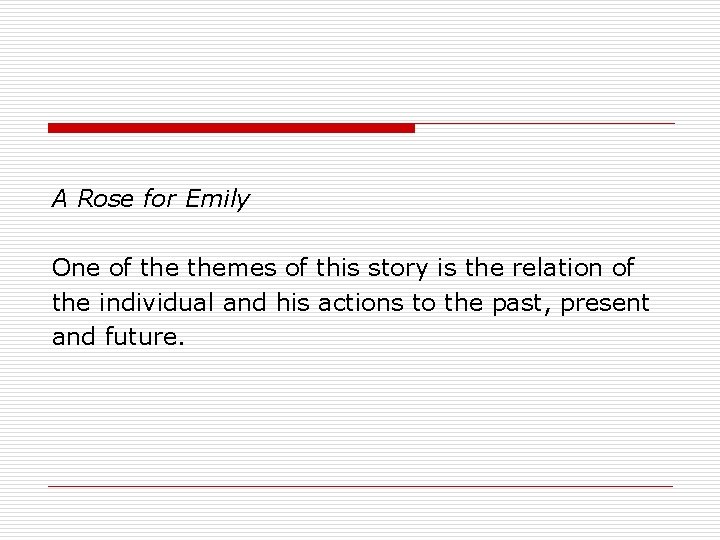 A Rose for Emily

One of the themes of this story is the relation of the individual and his actions to the past, present and future.